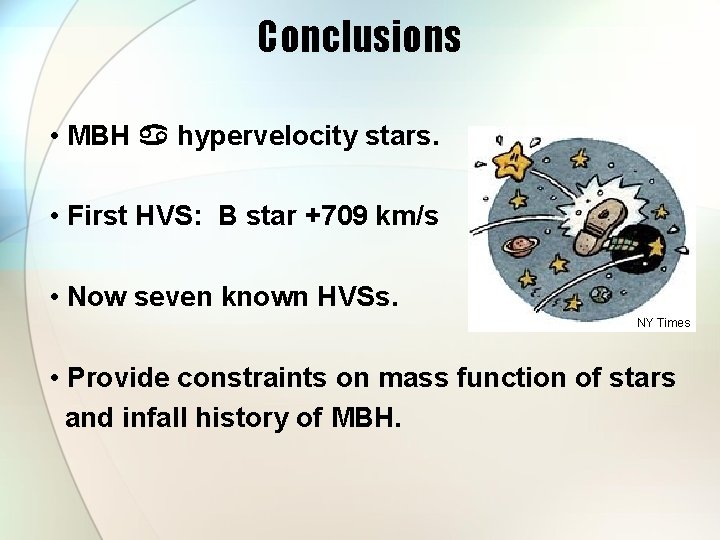 Conclusions

• MBH ♋ hypervelocity stars.

• First HVS: B star +709 km/s

• Now seven known HVSs.

NY Times

• Provide constraints on mass function of stars and infall history of MBH.